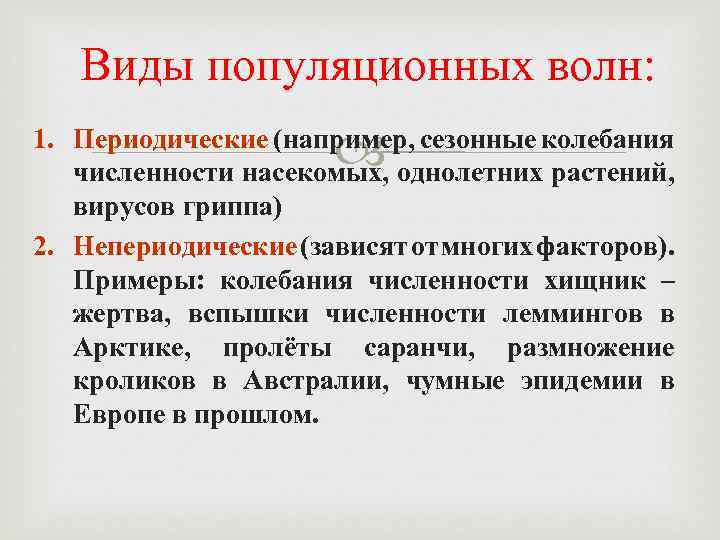 Виды популяционных волн:

1. Периодические (например, сезонные колебания численности насекомых, однолетних растений, вирусов гриппа)
2. Непериодические (зависят от многих факторов). Примеры: колебания численности хищник – жертва, вспышки численности леммингов в Арктике, пролёты саранчи, размножение кроликов в Австралии, чумные эпидемии в Европе в прошлом.